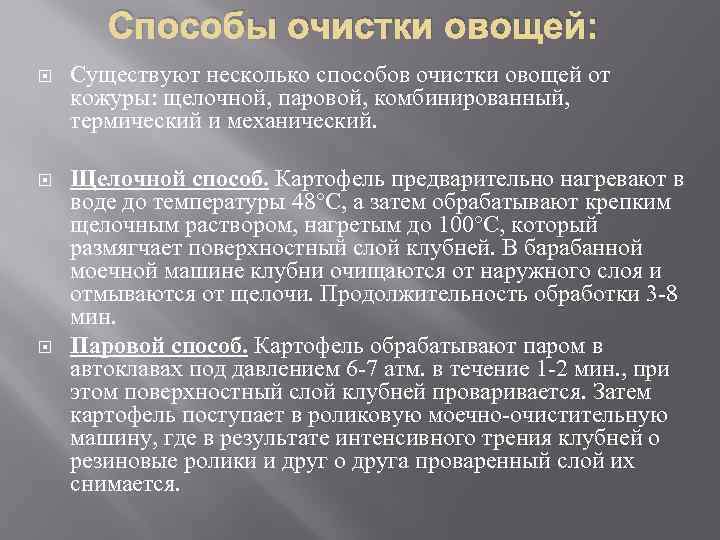 Способы очистки овощей:

Существуют несколько способов очистки овощей от кожуры: щелочной, паровой, комбинированный, термический и механический.

Щелочной способ. Картофель предварительно нагревают в воде до температуры 48°С, а затем обрабатывают крепким щелочным раствором, нагретым до 100°С, который размягчает поверхностный слой клубней. В барабанной моечной машине клубни очищаются от наружного слоя и отмываются от щелочи. Продолжительность обработки 3-8 мин.

Паровой способ. Картофель обрабатывают паром в автоклавах под давлением 6-7 атм. в течение 1-2 мин., при этом поверхностный слой клубней проваривается. Затем картофель поступает в роликовую моечно-очистительную машину, где в результате интенсивного трения клубней о резиновые ролики и друг о друга проваренный слой их снимается.